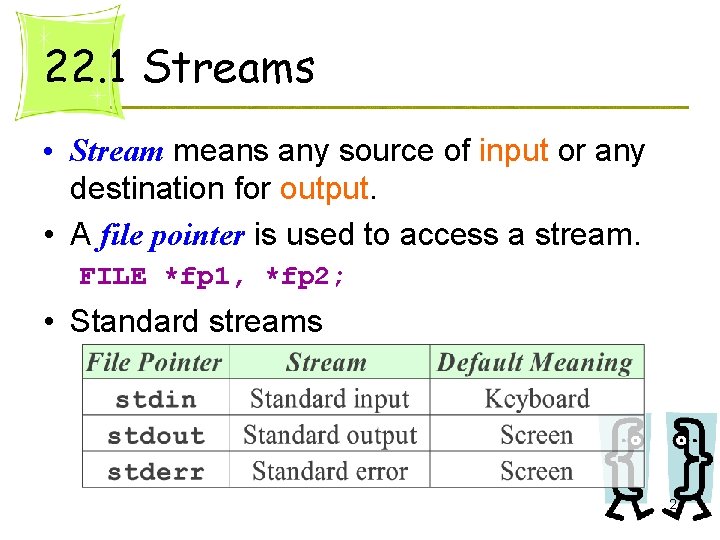 22.1 Streams

• Stream means any source of input or any destination for output.

• A file pointer is used to access a stream.

FILE *fp1, *fp2;

• Standard streams

| File Pointer | Stream | Default Meaning |
|---|---|---|
| stdin | Standard input | Keyboard |
| stdout | Standard output | Screen |
| stderr | Standard error | Screen |

2